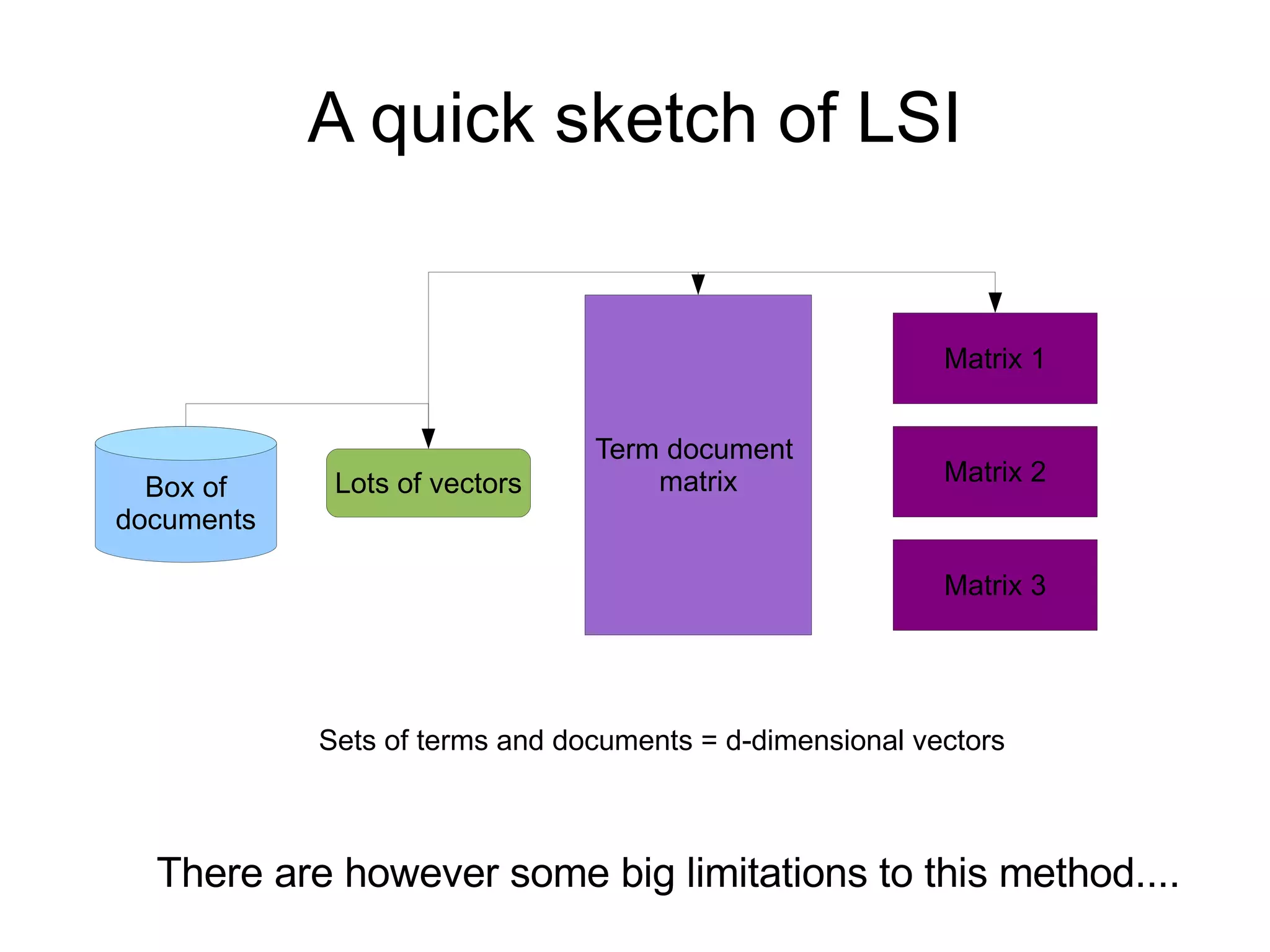 A quick sketch of LSI

Box of documents

Lots of vectors

Term document matrix

Matrix 1

Matrix 2

Matrix 3

Sets of terms and documents = d-dimensional vectors

There are however some big limitations to this method....